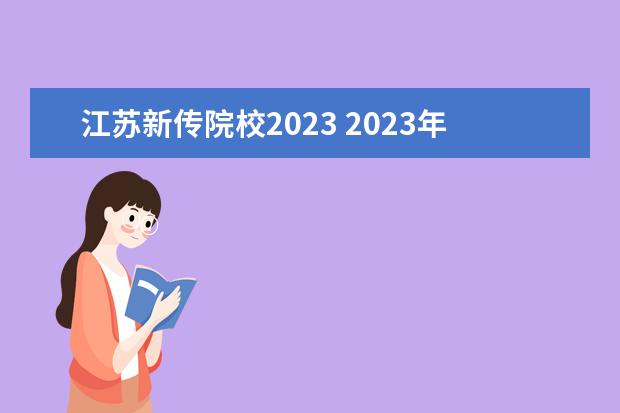 江苏新传院校2023 2023年